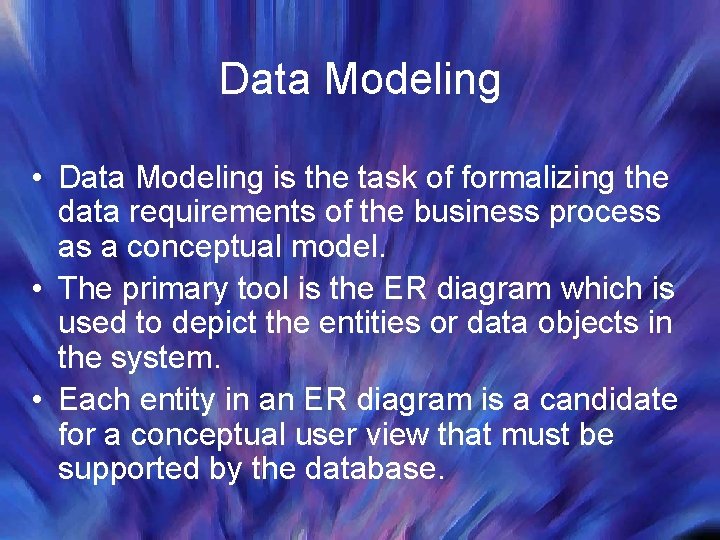 Data Modeling

• Data Modeling is the task of formalizing the data requirements of the business process as a conceptual model.
• The primary tool is the ER diagram which is used to depict the entities or data objects in the system.
• Each entity in an ER diagram is a candidate for a conceptual user view that must be supported by the database.